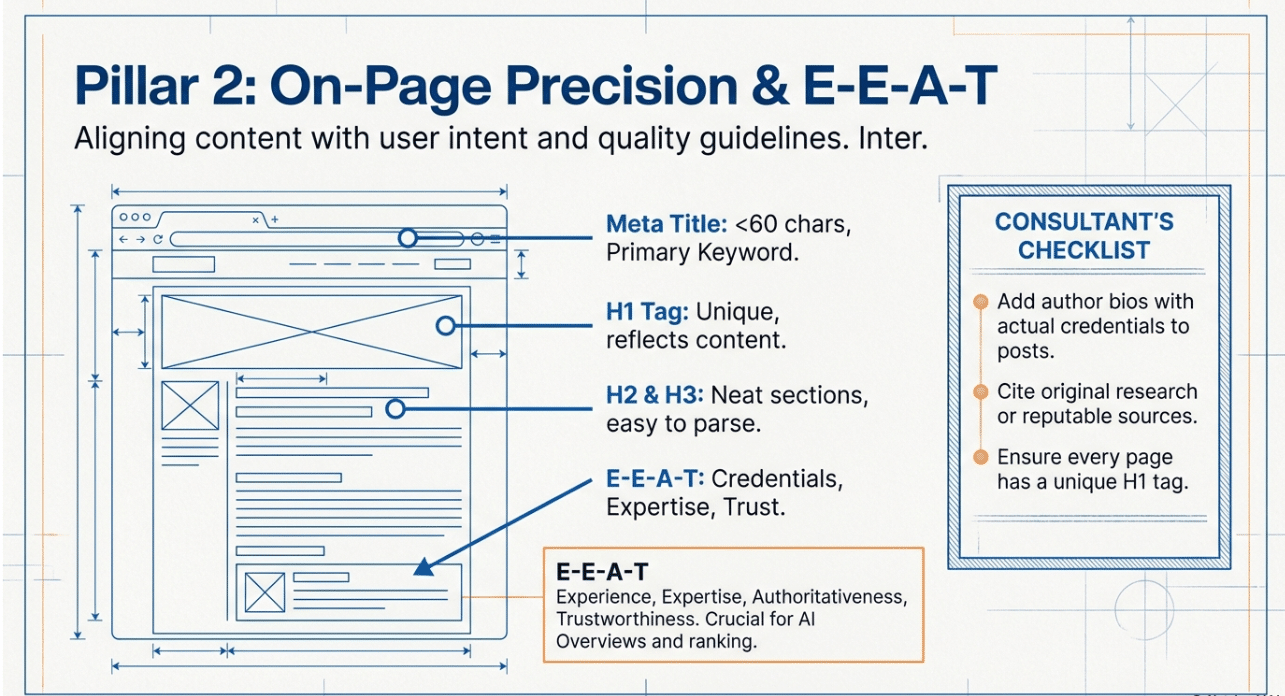 Pillar 2: On-Page Precision & E-E-A-T

Aligning content with user intent and quality guidelines. Inter.

Meta Title: <60 chars, Primary Keyword.

H1 Tag: Unique, reflects content.

H2 & H3: Neat sections, easy to parse.

E-E-A-T: Credentials, Expertise, Trust.

E-E-A-T
Experience, Expertise, Authoritativeness, Trustworthiness. Crucial for AI Overviews and ranking.

CONSULTANT'S CHECKLIST

Add author bios with actual credentials to posts.

Cite original research or reputable sources.

Ensure every page has a unique H1 tag.